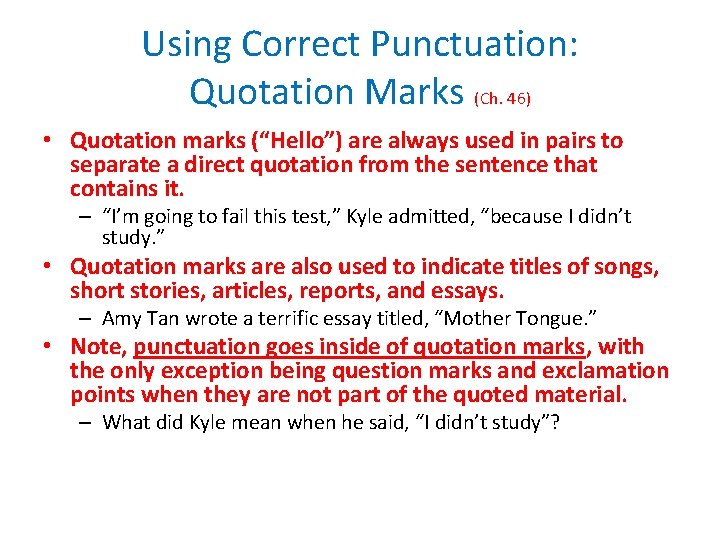 Using Correct Punctuation: Quotation Marks (Ch. 46)

• Quotation marks (“Hello”) are always used in pairs to separate a direct quotation from the sentence that contains it.
– “I’m going to fail this test,” Kyle admitted, “because I didn’t study.”

• Quotation marks are also used to indicate titles of songs, short stories, articles, reports, and essays.
– Amy Tan wrote a terrific essay titled, “Mother Tongue.”

• Note, punctuation goes inside of quotation marks, with the only exception being question marks and exclamation points when they are not part of the quoted material.
– What did Kyle mean when he said, “I didn’t study”?